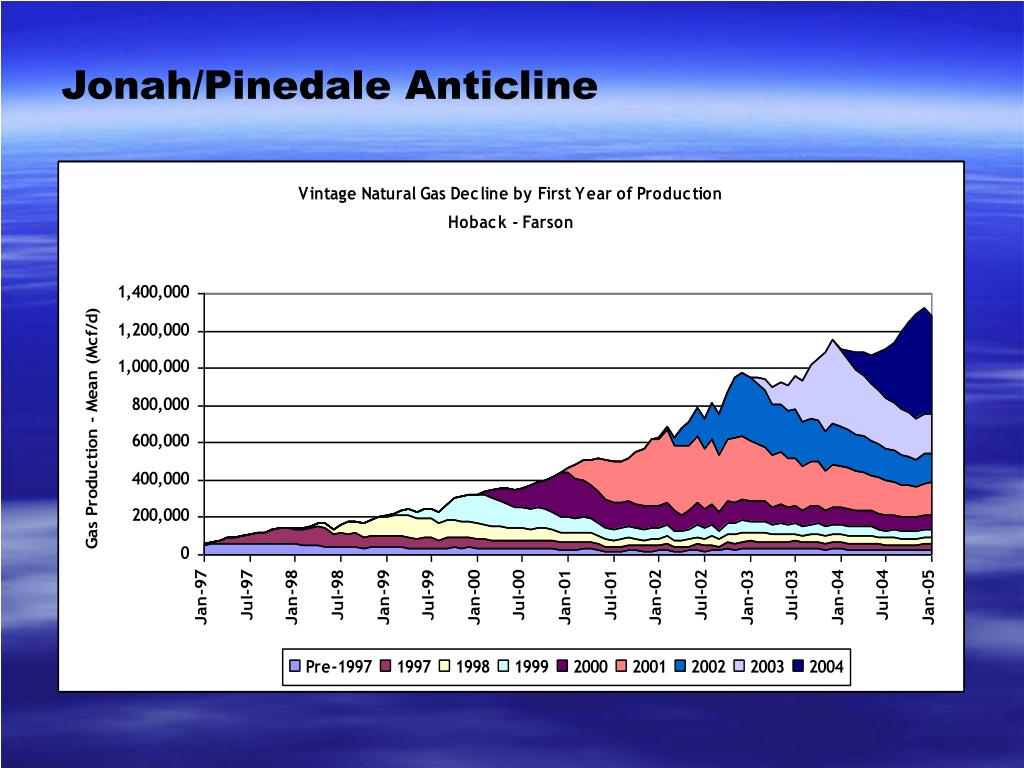 Jonah/Pinedale Anticline

Vintage Natural Gas Decline by First Year of Production
Hoback - Farson

Gas Production - Mean (Mcf/d)

1,400,000
1,200,000
1,000,000
800,000
600,000
400,000
200,000
0

Jan-97
Jul-97
Jan-98
Jul-98
Jan-99
Jul-99
Jan-00
Jul-00
Jan-01
Jul-01
Jan-02
Jul-02
Jan-03
Jul-03
Jan-04
Jul-04
Jan-05

Pre-1997 1997 1998 1999 2000 2001 2002 2003 2004